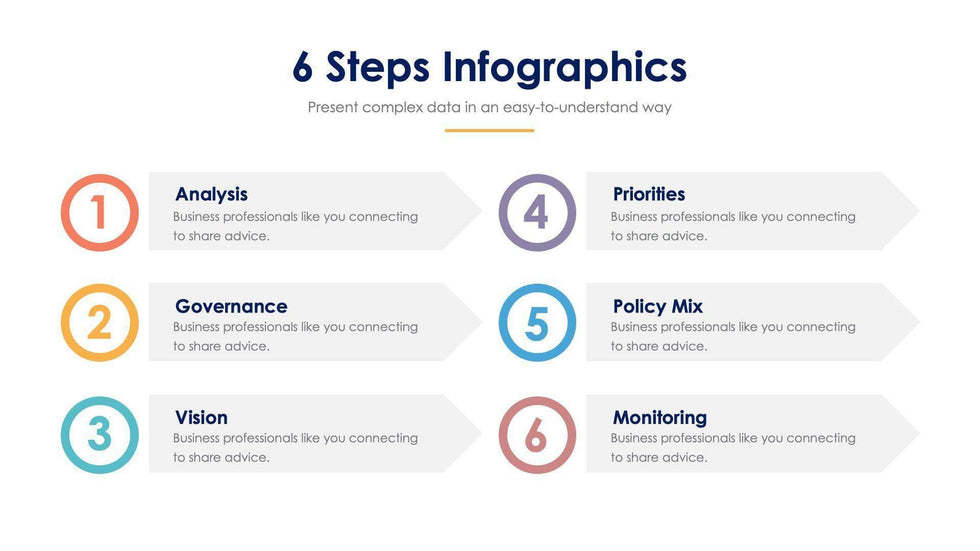 6 Steps Infographics

Present complex data in an easy-to-understand way

1

Analysis
Business professionals like you connecting to share advice.

2

Governance
Business professionals like you connecting to share advice.

3

Vision
Business professionals like you connecting to share advice.

4

Priorities
Business professionals like you connecting to share advice.

5

Policy Mix
Business professionals like you connecting to share advice.

6

Monitoring
Business professionals like you connecting to share advice.